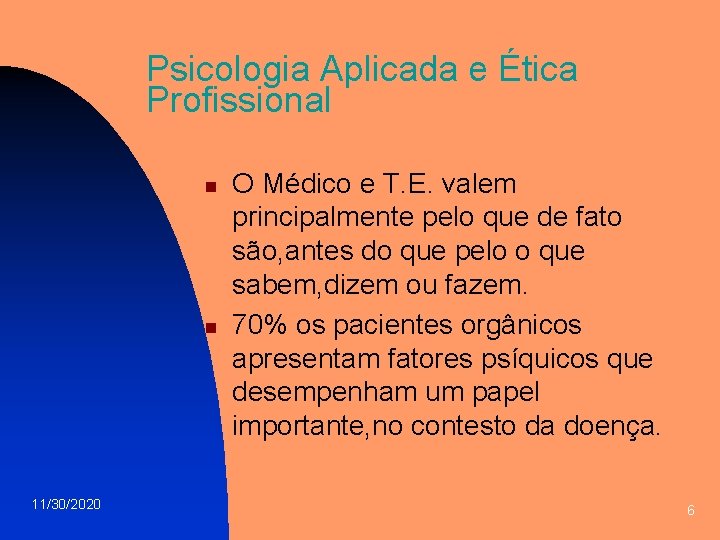 Psicologia Aplicada e Ética Profissional

- O Médico e T.E. valem principalmente pelo que de fato são,antes do que pelo o que sabem,dizem ou fazem.
- 70% os pacientes orgânicos apresentam fatores psíquicos que desempenham um papel importante,no contesto da doença.

11/30/2020

6